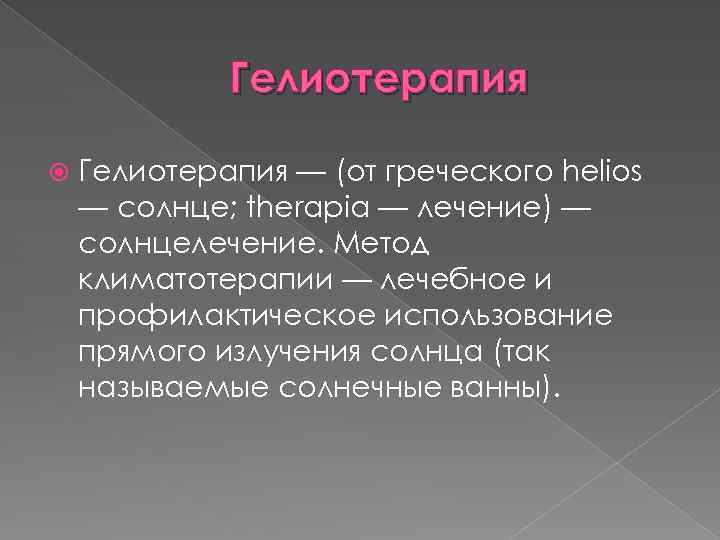 Гелиотерапия

Гелиотерапия — (от греческого helios — солнце; therapia — лечение) — солнцелечение. Метод климатотерапии — лечебное и профилактическое использование прямого излучения солнца (так называемые солнечные ванны).